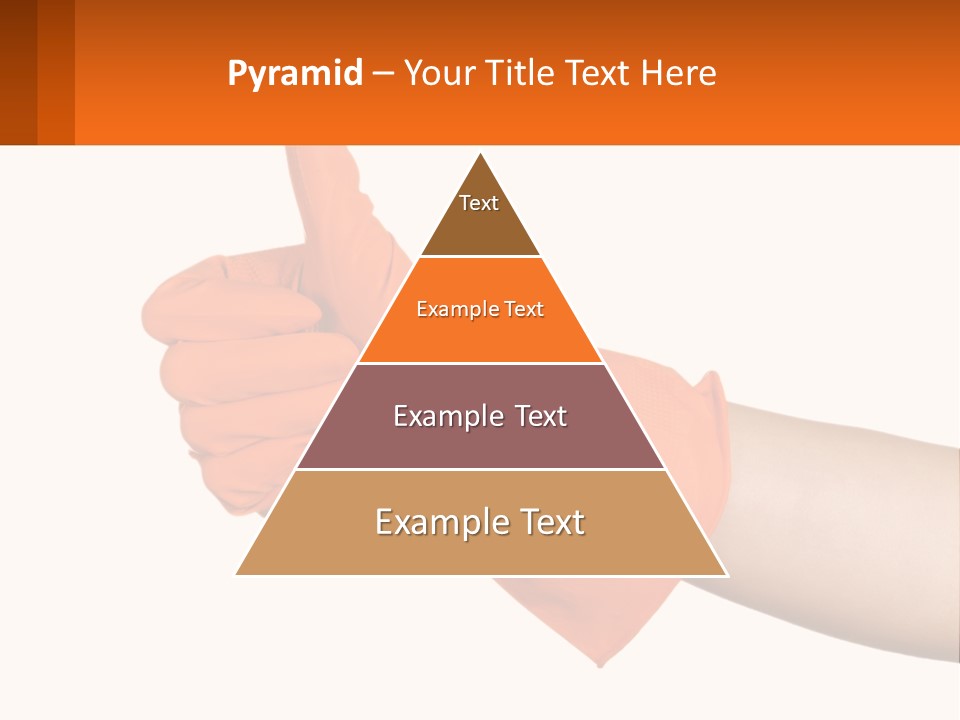 Pyramid – Your Title Text Here

Text

Example Text

Example Text

Example Text